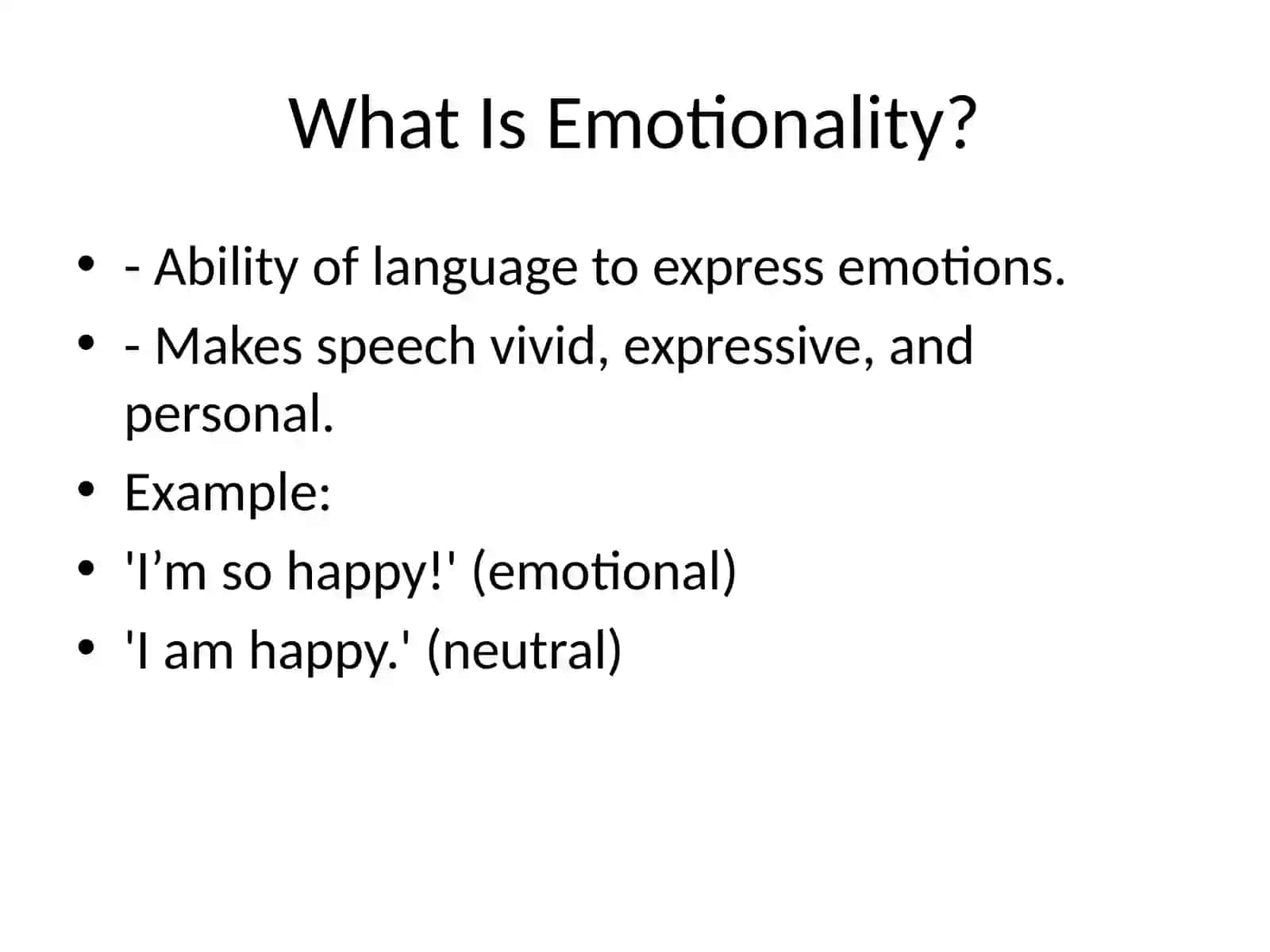 What Is Emotionality?

• - Ability of language to express emotions.
• - Makes speech vivid, expressive, and personal.
• Example:
• 'I’m so happy!' (emotional)
• 'I am happy.' (neutral)